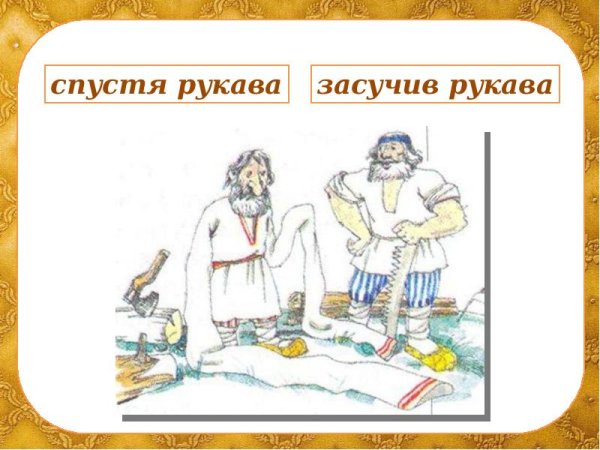 спустя рукава

засучив рукава